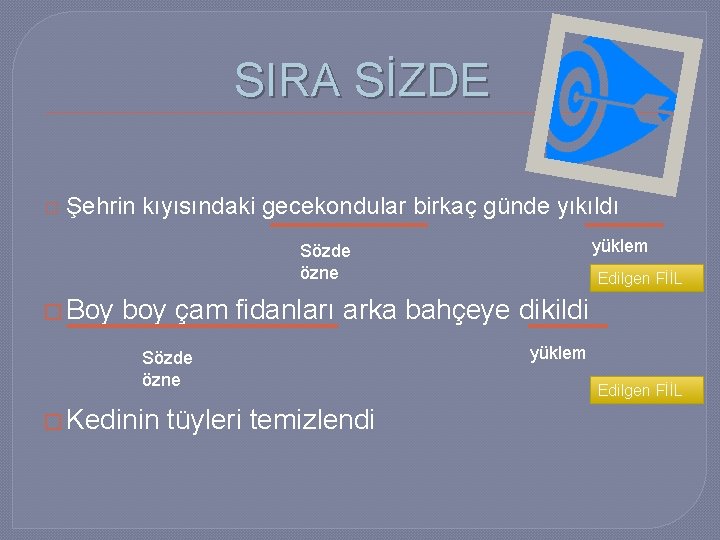 SIRA SİZDE

Şehrin kıyısındaki gecekondular birkaç günde yıkıldı

Sözde özne

yüklem

Edilgen FİİL

Boy boy çam fidanları arka bahçeye dikildi

Sözde özne

yüklem

Edilgen FİİL

Kedinin tüyleri temizlendi